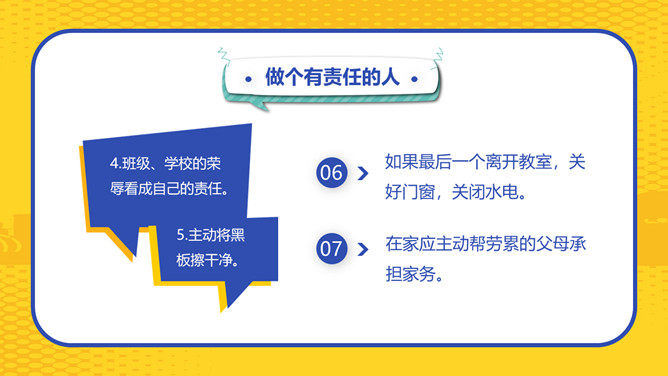 做个有责任的人

4.班级、学校的荣辱看成自己的责任。

5.主动将黑板擦干净。

06 如果最后一个离开教室，关好门窗，关闭水电。

07 在家应主动帮劳累的父母承担家务。